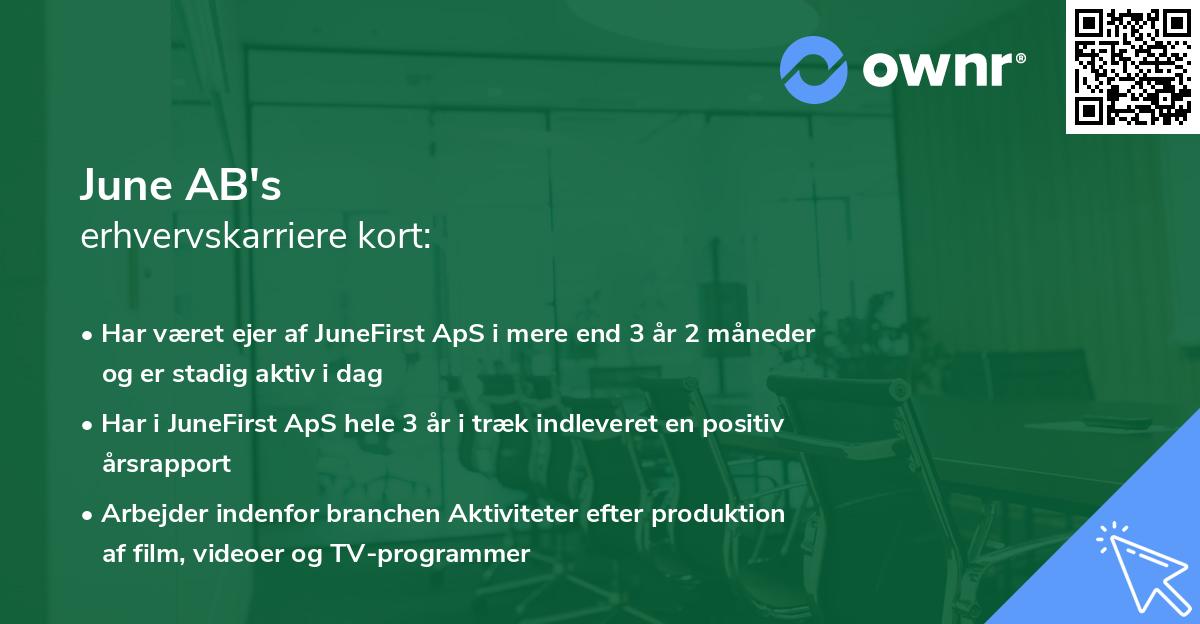 ownr®

June AB's
erhvervskarriere kort:

• Har været ejer af JuneFirst ApS i mere end 3 år 2 måneder og er stadig aktiv i dag

• Har i JuneFirst ApS hele 3 år i træk indleveret en positiv årsrapport

• Arbejder indenfor branchen Aktiviteter efter produktion af film, videoer og TV-programmer